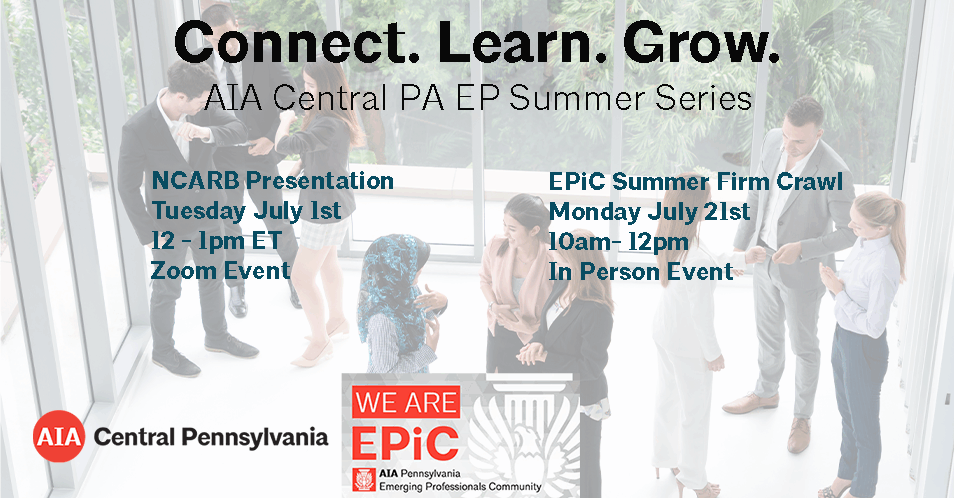 Connect. Learn. Grow.
AIA Central PA EP Summer Series

NCARB Presentation
Tuesday July 1st
12 - 1pm ET
Zoom Event

EPiC Summer Firm Crawl
Monday July 21st
10am- 12pm
In Person Event

AIA Central Pennsylvania

WE ARE
EPiC
AIA Pennsylvania
Emerging Professionals Community